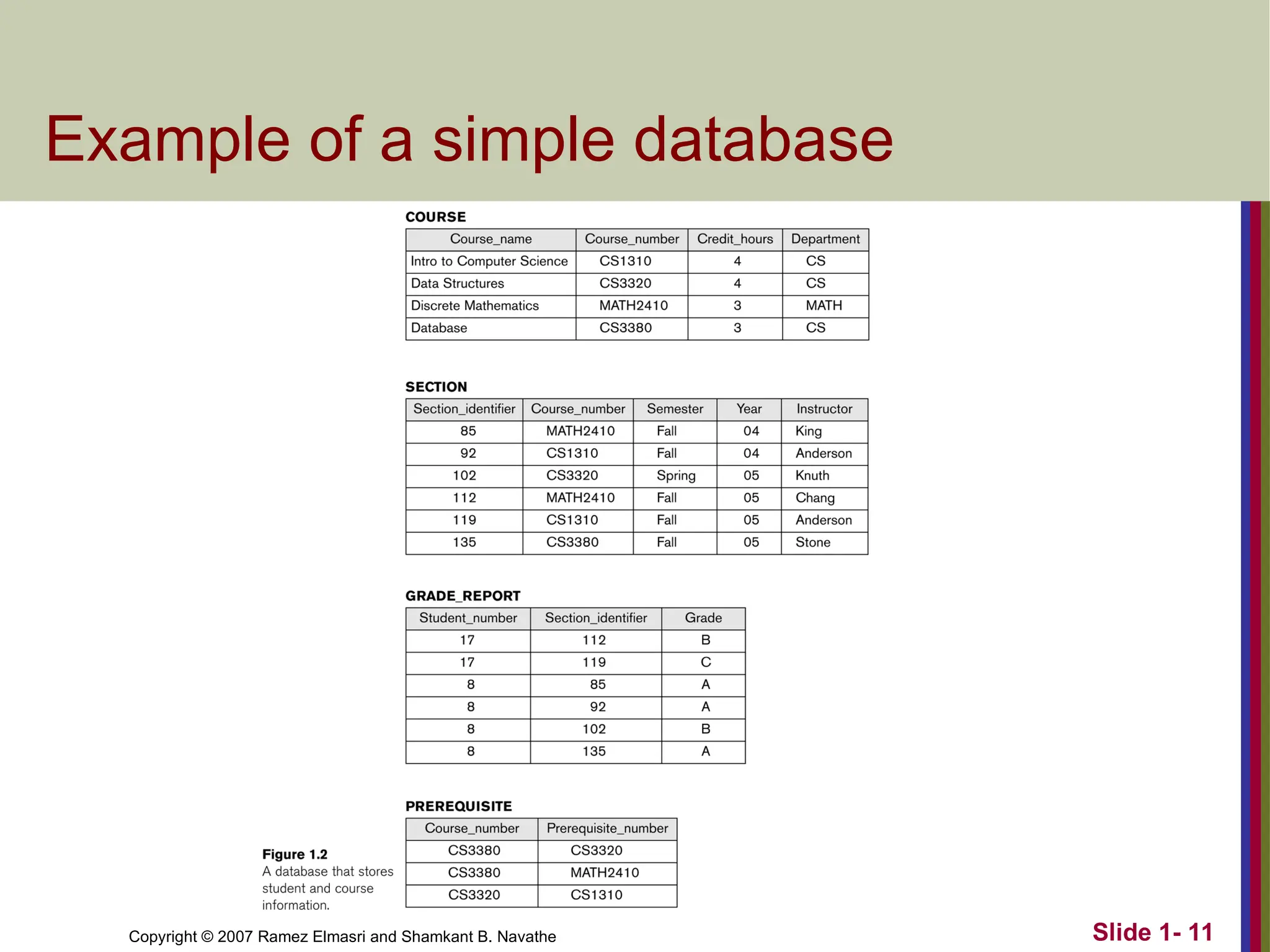 Example of a simple database

COURSE

| Course_name | Course_number | Credit_hours | Department |
|---|---|---|---|
| Intro to Computer Science | CS1310 | 4 | CS |
| Data Structures | CS3320 | 4 | CS |
| Discrete Mathematics | MATH2410 | 3 | MATH |
| Database | CS3380 | 3 | CS |

SECTION

| Section_identifier | Course_number | Semester | Year | Instructor |
|---|---|---|---|---|
| 85 | MATH2410 | Fall | 04 | King |
| 92 | CS1310 | Fall | 04 | Anderson |
| 102 | CS3320 | Spring | 05 | Knuth |
| 112 | MATH2410 | Fall | 05 | Chang |
| 119 | CS1310 | Fall | 05 | Anderson |
| 135 | CS3380 | Fall | 05 | Stone |

GRADE_REPORT

| Student_number | Section_identifier | Grade |
|---|---|---|
| 17 | 112 | B |
| 17 | 119 | C |
| 8 | 85 | A |
| 8 | 92 | A |
| 8 | 102 | B |
| 8 | 135 | A |

PREREQUISITE

| Course_number | Prerequisite_number |
|---|---|
| CS3380 | CS3320 |
| CS3380 | MATH2410 |
| CS3320 | CS1310 |

Figure 1.2
A database that stores student and course information.

Copyright © 2007 Ramez Elmasri and Shamkant B. Navathe

Slide 1- 11